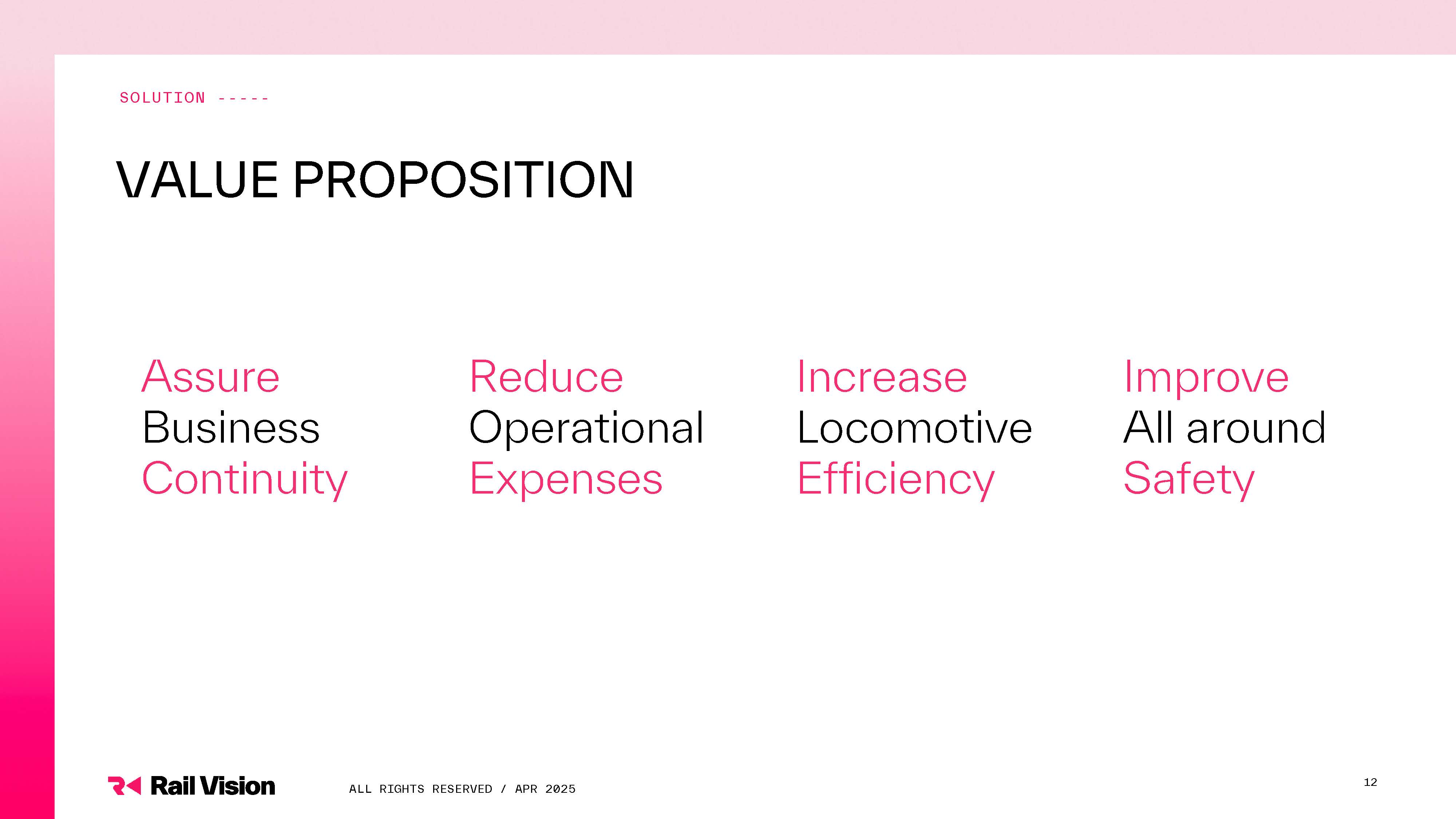 SOLUTION -----

VALUE PROPOSITION

Assure
Business
Continuity

Reduce
Operational
Expenses

Increase
Locomotive
Efficiency

Improve
All around
Safety

Rail Vision

ALL RIGHTS RESERVED / APR 2025

12